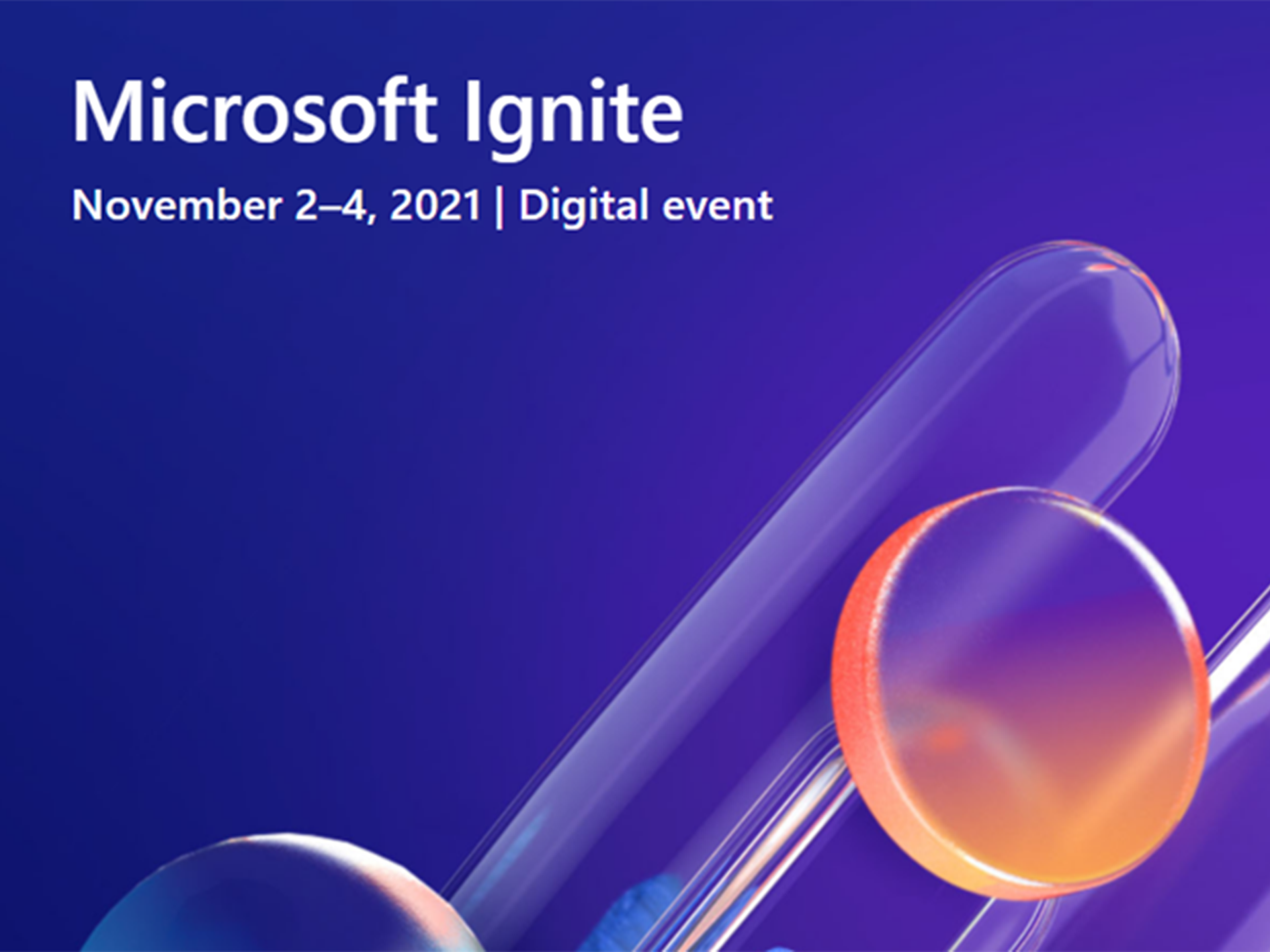 Microsoft Ignite

November 2–4, 2021 | Digital event